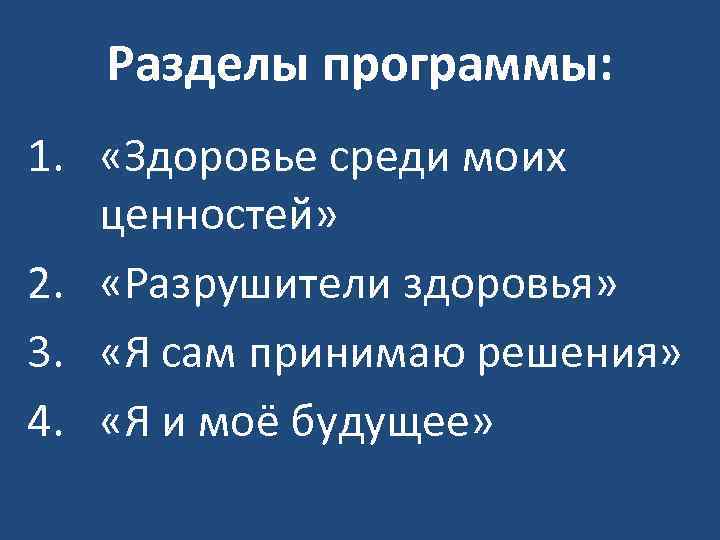 Разделы программы:

1. «Здоровье среди моих ценностей»
2. «Разрушители здоровья»
3. «Я сам принимаю решения»
4. «Я и моё будущее»